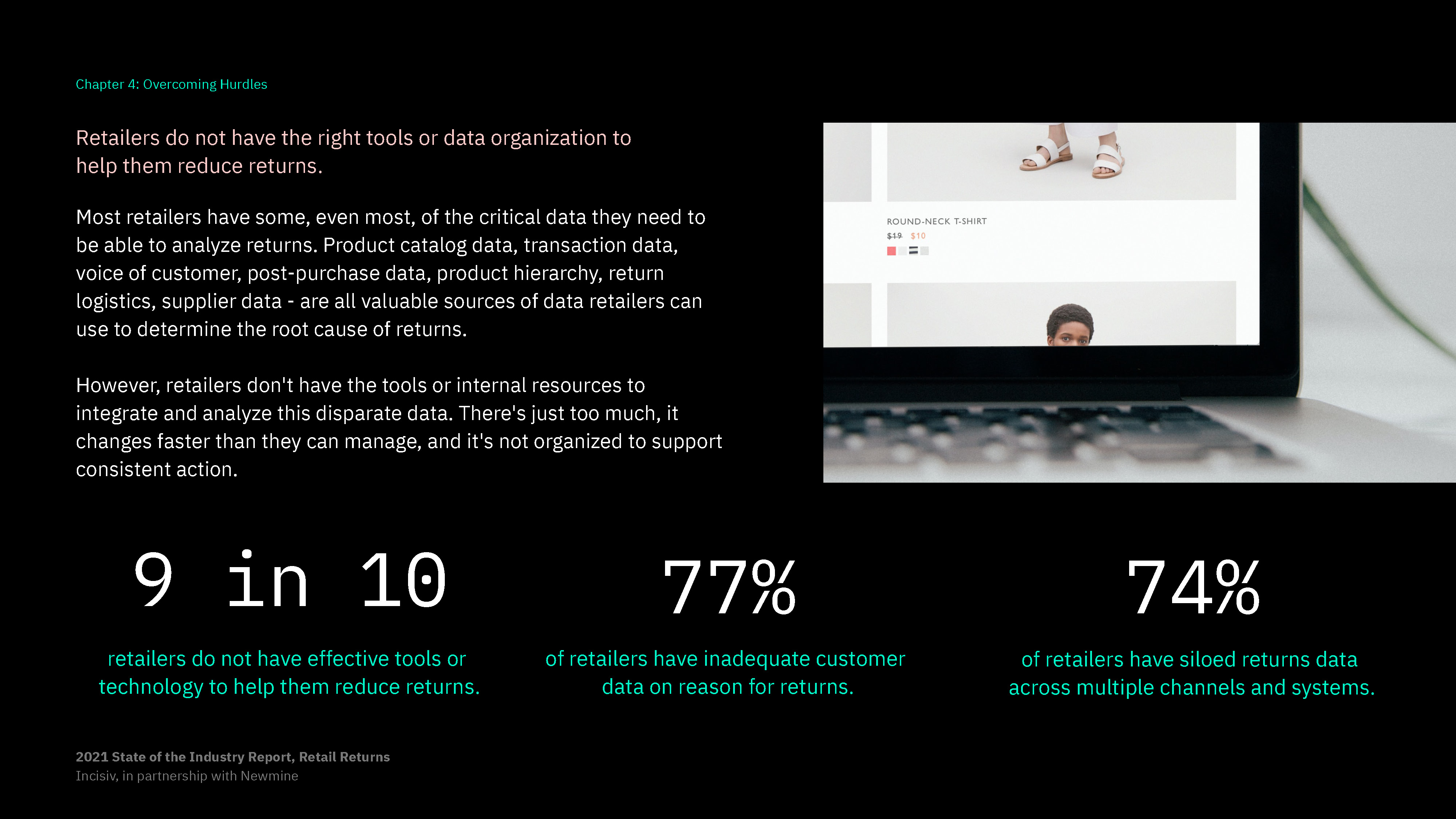 Chapter 4: Overcoming Hurdles

Retailers do not have the right tools or data organization to help them reduce returns.

Most retailers have some, even most, of the critical data they need to be able to analyze returns. Product catalog data, transaction data, voice of customer, post-purchase data, product hierarchy, return logistics, supplier data - are all valuable sources of data retailers can use to determine the root cause of returns.

However, retailers don't have the tools or internal resources to integrate and analyze this disparate data. There's just too much, it changes faster than they can manage, and it's not organized to support consistent action.

ROUND-NECK T-SHIRT
$19 $10

9 in 10
retailers do not have effective tools or technology to help them reduce returns.

77%
of retailers have inadequate customer data on reason for returns.

74%
of retailers have siloed returns data across multiple channels and systems.

2021 State of the Industry Report, Retail Returns
Incisiv, in partnership with Newmine